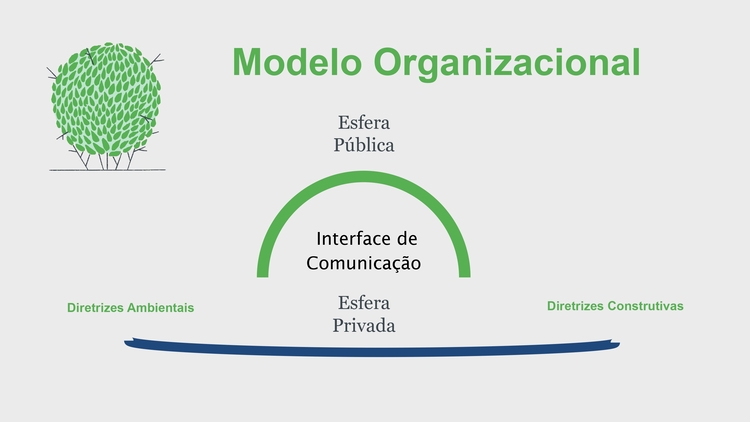 Modelo Organizacional

Esfera Pública

Interface de Comunicação

Diretrizes Ambientais

Esfera Privada

Diretrizes Construtivas